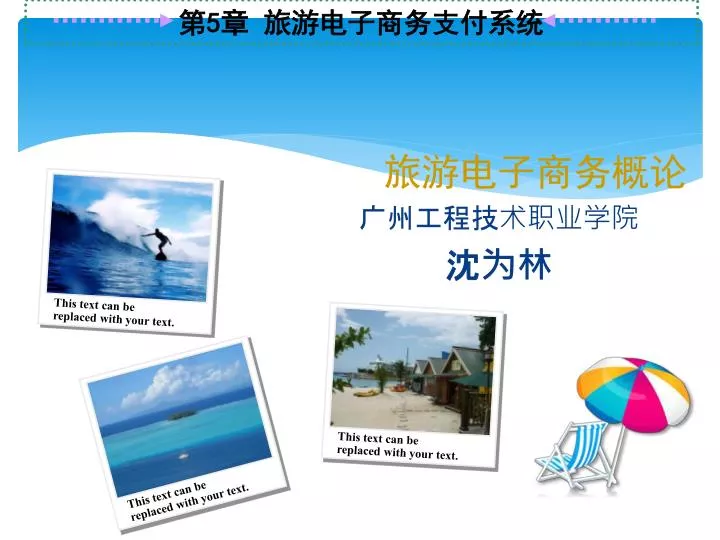 第5章 旅游电子商务支付系统

旅游电子商务概论

广州工程技术职业学院

沈为林

This text can be replaced with your text.

This text can be replaced with your text.

This text can be replaced with your text.